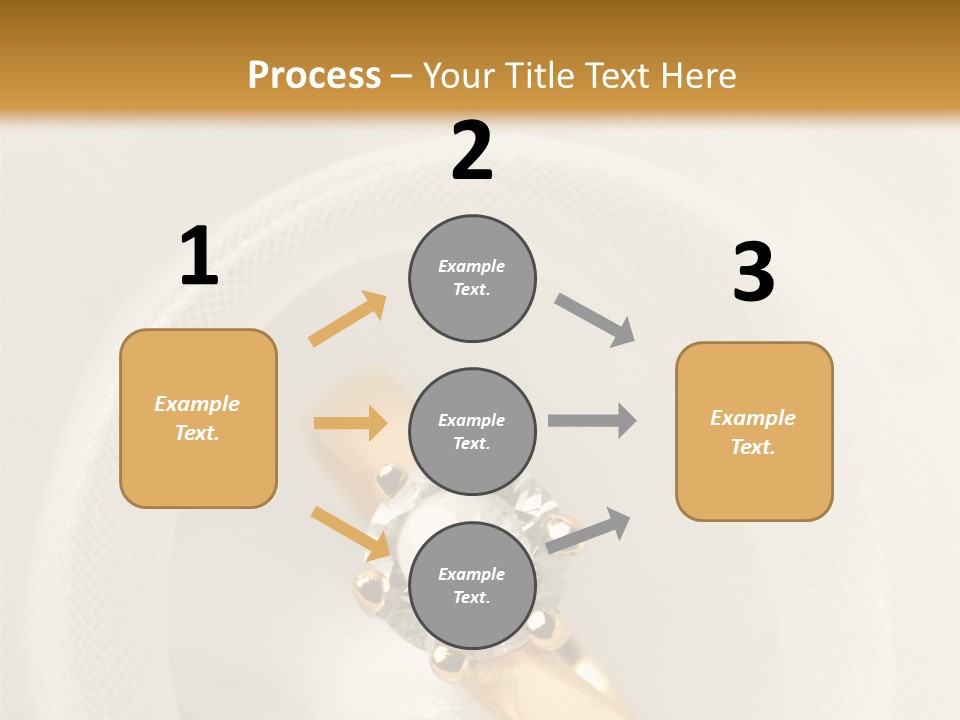 Process – Your Title Text Here

1

Example Text.

2

Example Text.

Example Text.

Example Text.

3

Example Text.